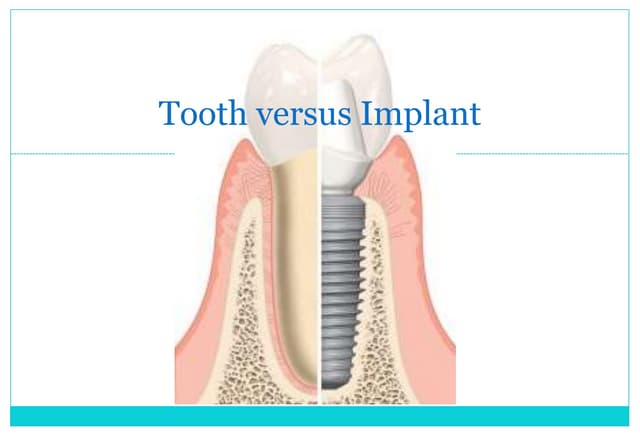 Tooth versus Implant